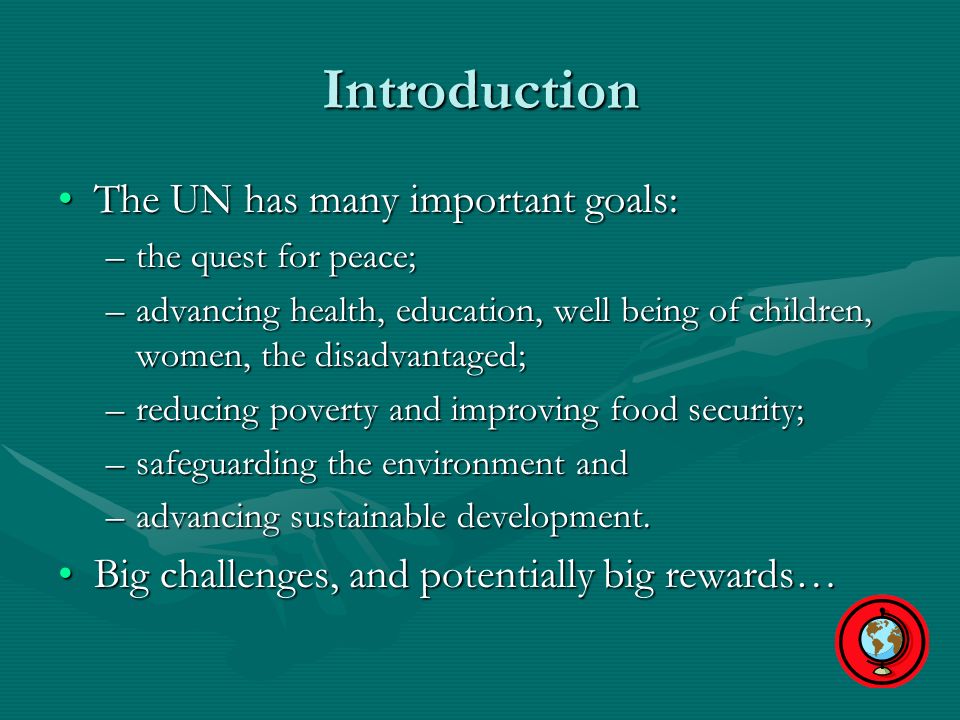 Introduction

• The UN has many important goals:
– the quest for peace;
– advancing health, education, well being of children, women, the disadvantaged;
– reducing poverty and improving food security;
– safeguarding the environment and
– advancing sustainable development.
• Big challenges, and potentially big rewards…